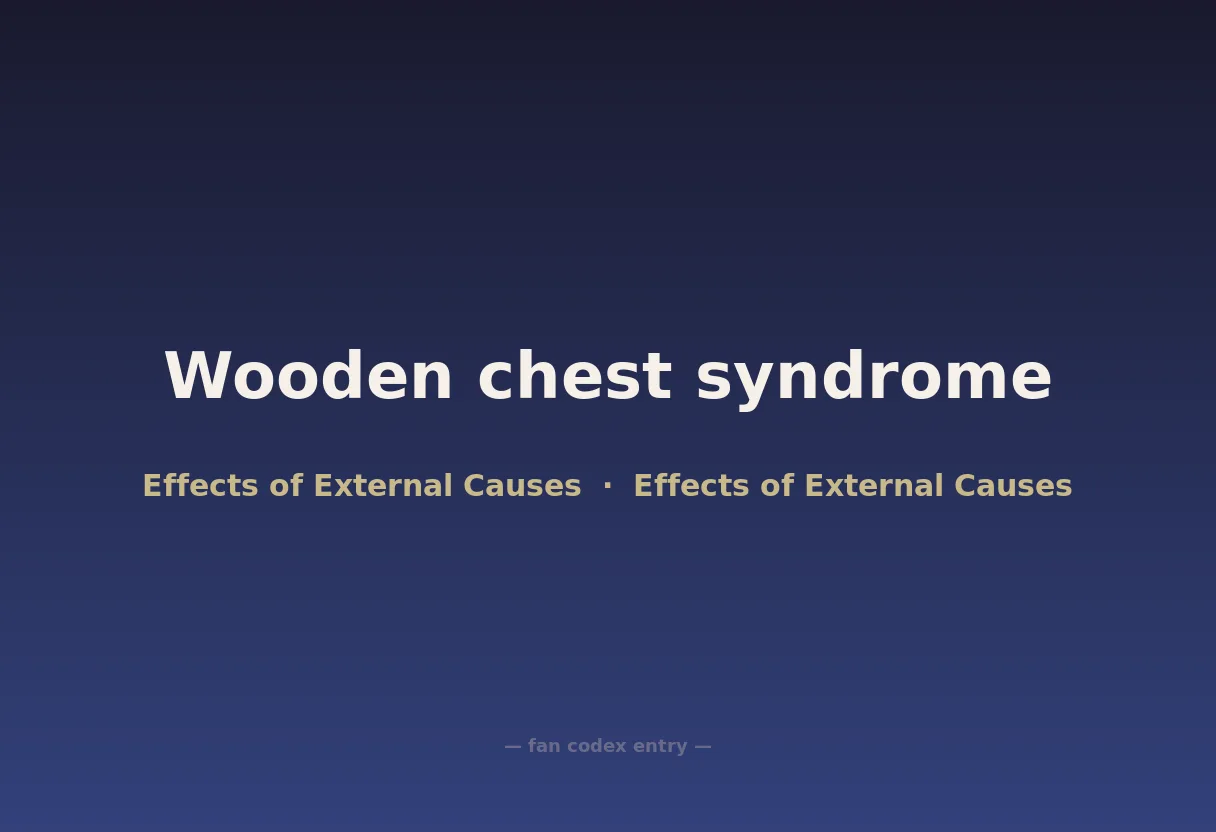 Wooden chest syndrome

Effects of External Causes · Effects of External Causes

— fan codex entry —